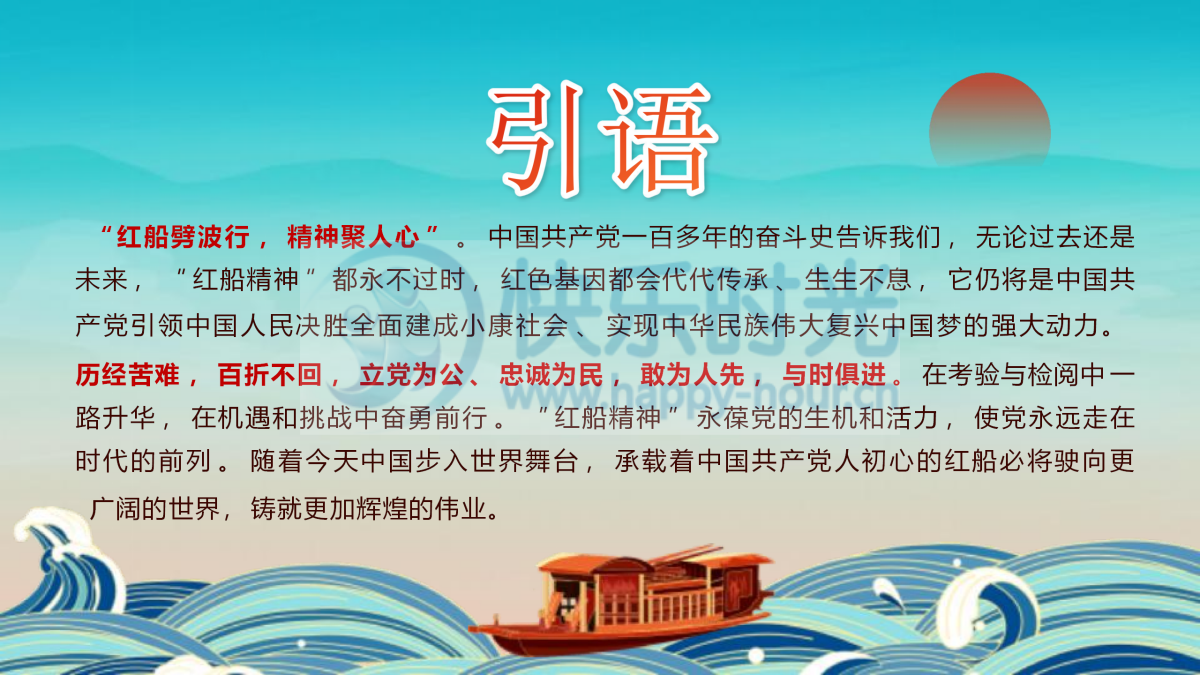 引语

“红船劈波行，精神聚人心”。中国共产党一百多年的奋斗史告诉我们，无论过去还是未来，“红船精神”都永不过时，红色基因都会代代传承、生生不息，它仍将是中国共产党引领中国人民决胜全面建成小康社会、实现中华民族伟大复兴中国梦的强大动力。

历经苦难，百折不回，立党为公、忠诚为民，敢为人先，与时俱进。在考验与检阅中一路升华，在机遇和挑战中奋勇前行。“红船精神”永葆党的生机和活力，使党永远走在时代的前列。随着今天中国步入世界舞台，承载着中国共产党人初心的红船必将驶向更广阔的世界，铸就更加辉煌的伟业。

快乐时光
happy-hour.cn